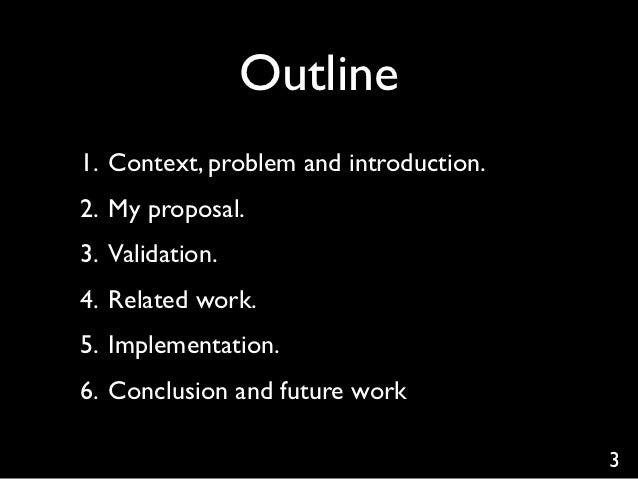 Outline

1. Context, problem and introduction.
2. My proposal.
3. Validation.
4. Related work.
5. Implementation.
6. Conclusion and future work

3